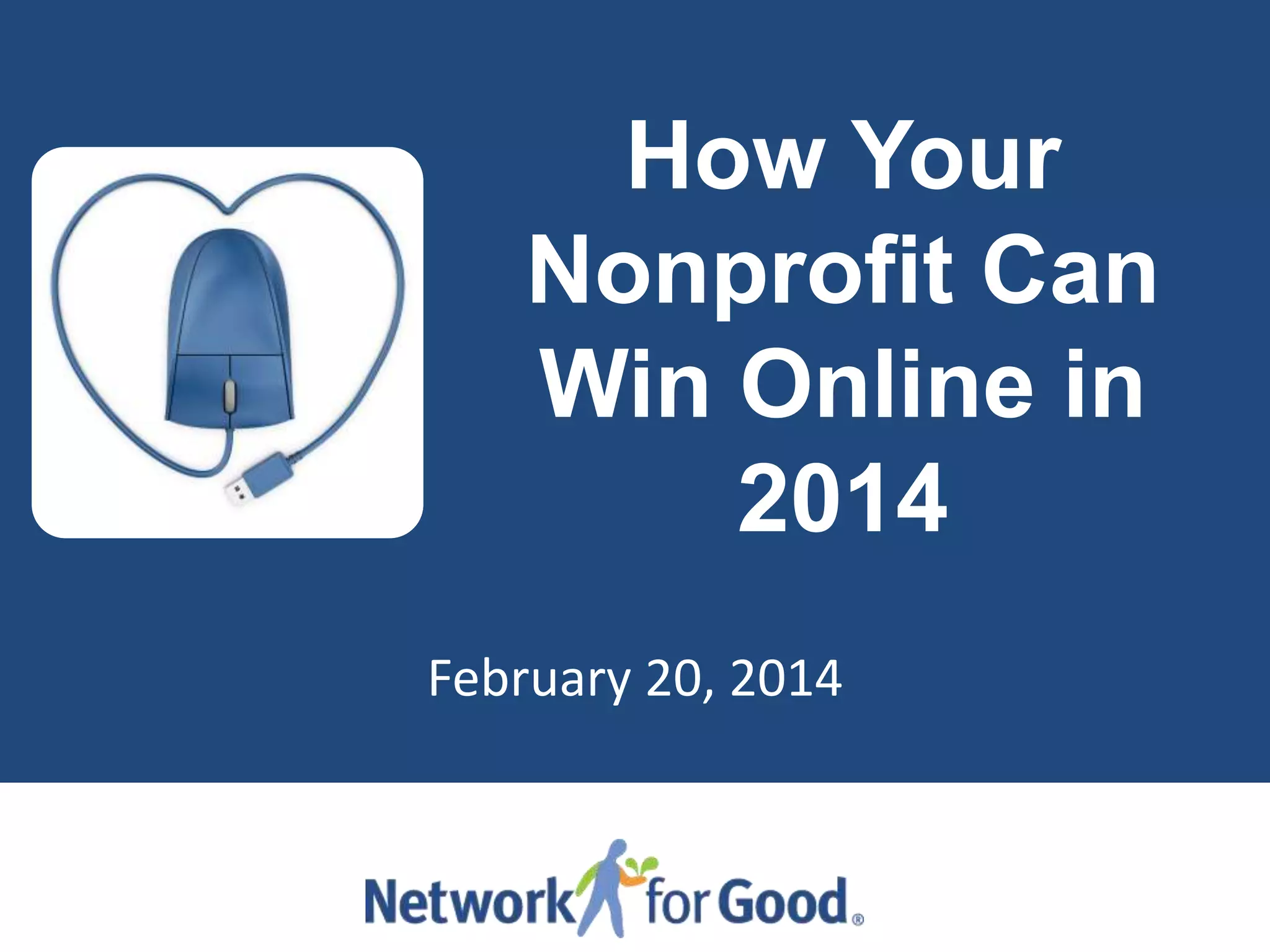 How Your Nonprofit Can Win Online in 2014

February 20, 2014

Network for Good®